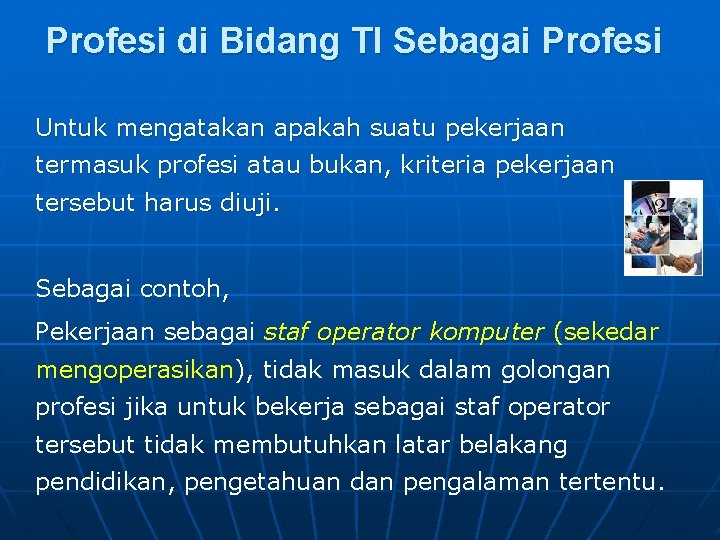 Profesi di Bidang TI Sebagai Profesi

Untuk mengatakan apakah suatu pekerjaan termasuk profesi atau bukan, kriteria pekerjaan tersebut harus diuji.

Sebagai contoh,

Pekerjaan sebagai staf operator komputer (sekedar mengoperasikan), tidak masuk dalam golongan profesi jika untuk bekerja sebagai staf operator tersebut tidak membutuhkan latar belakang pendidikan, pengetahuan dan pengalaman tertentu.